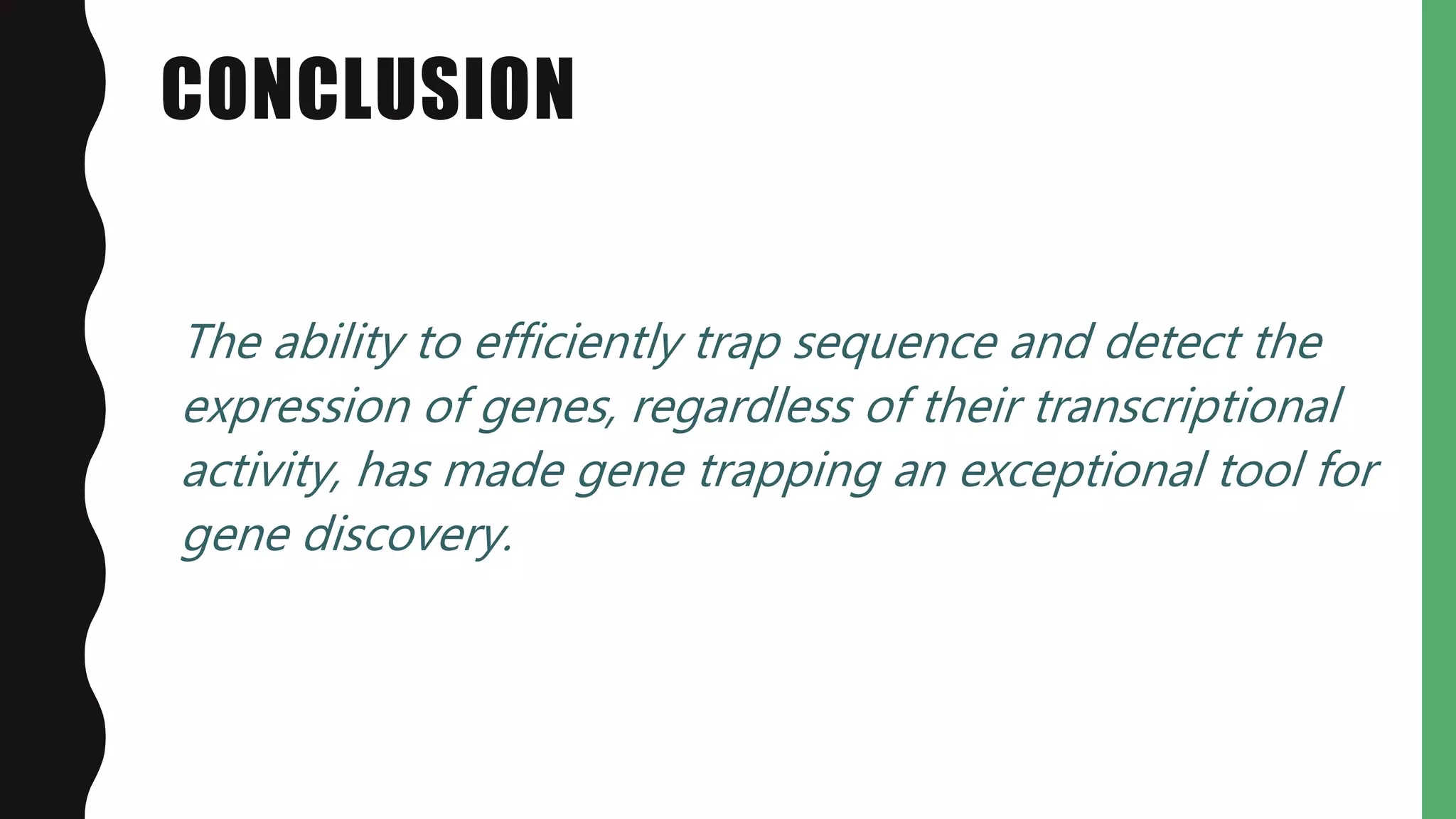 CONCLUSION

The ability to efficiently trap sequence and detect the expression of genes, regardless of their transcriptional activity, has made gene trapping an exceptional tool for gene discovery.